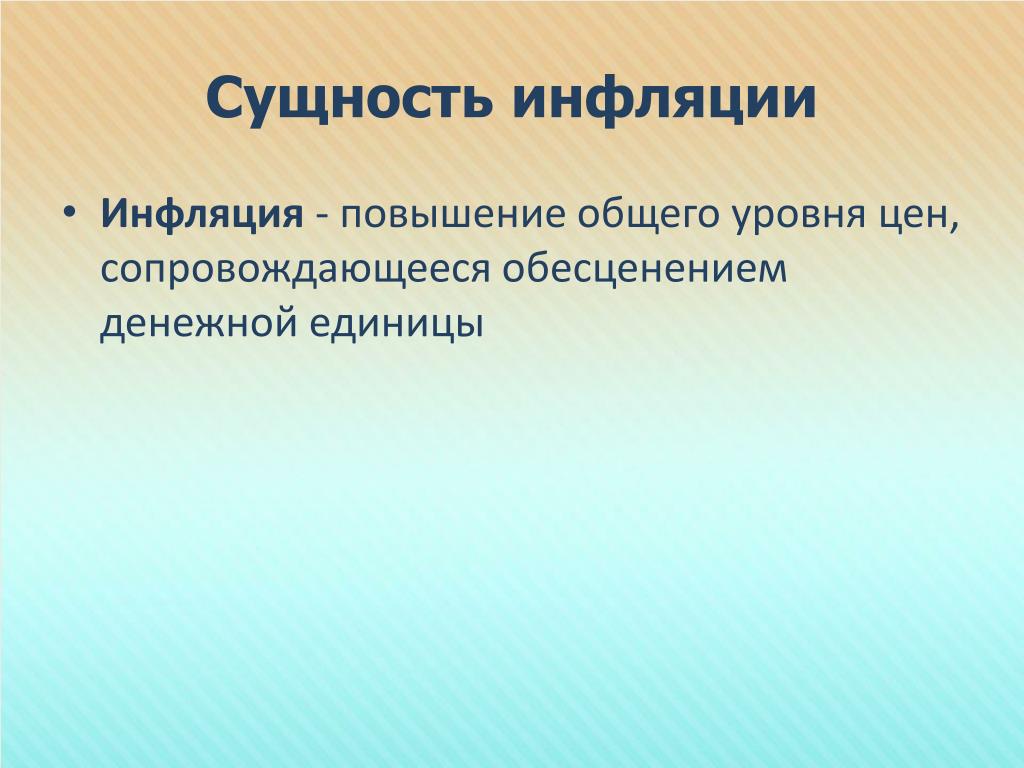 Сущность инфляции

• Инфляция - повышение общего уровня цен, сопровождающееся обесценением денежной единицы